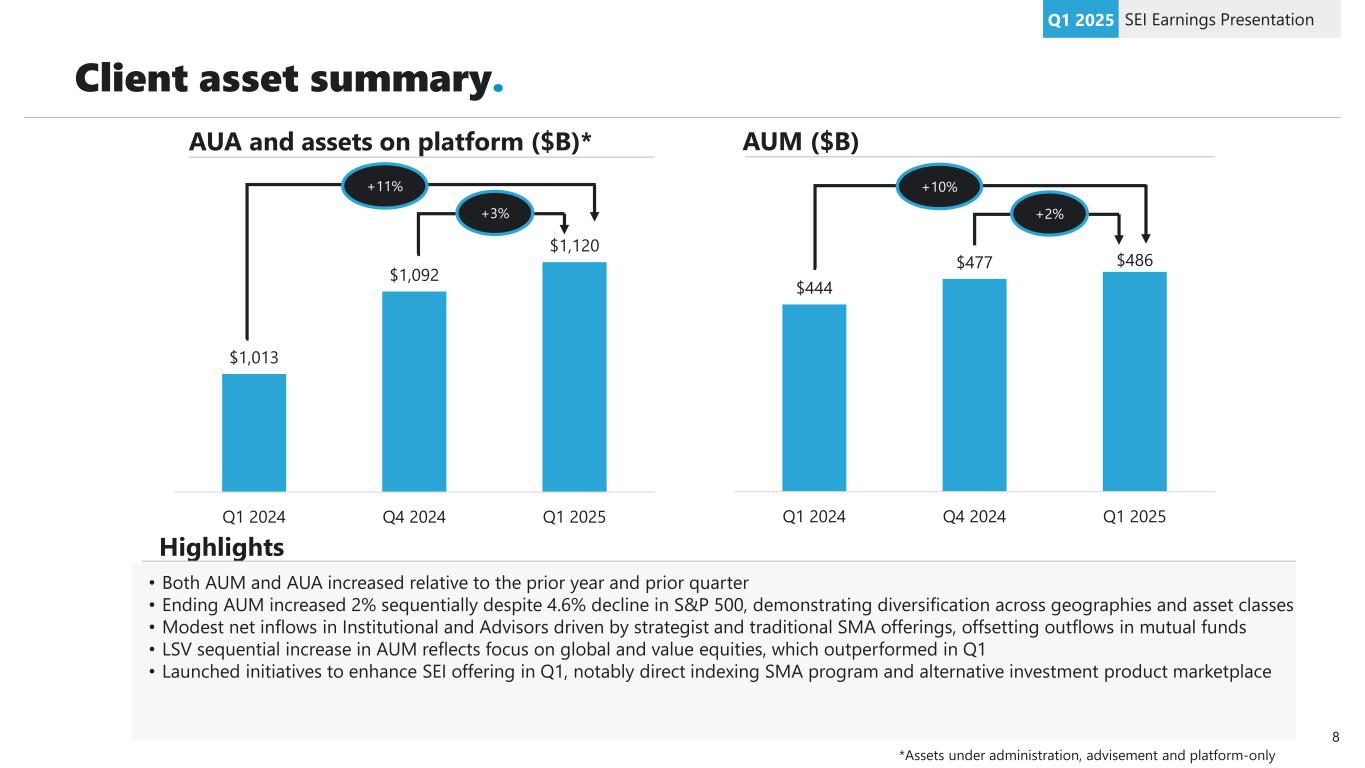 Q1 2025 SEI Earnings Presentation

Client asset summary.

AUA and assets on platform ($B)*

+11%

+3%

$1,013

$1,092

$1,120

Q1 2024 Q4 2024 Q1 2025

AUM ($B)

+10%

+2%

$444

$477

$486

Q1 2024 Q4 2024 Q1 2025

Highlights

• Both AUM and AUA increased relative to the prior year and prior quarter
• Ending AUM increased 2% sequentially despite 4.6% decline in S&P 500, demonstrating diversification across geographies and asset classes
• Modest net inflows in Institutional and Advisors driven by strategist and traditional SMA offerings, offsetting outflows in mutual funds
• LSV sequential increase in AUM reflects focus on global and value equities, which outperformed in Q1
• Launched initiatives to enhance SEI offering in Q1, notably direct indexing SMA program and alternative investment product marketplace

8

*Assets under administration, advisement and platform-only